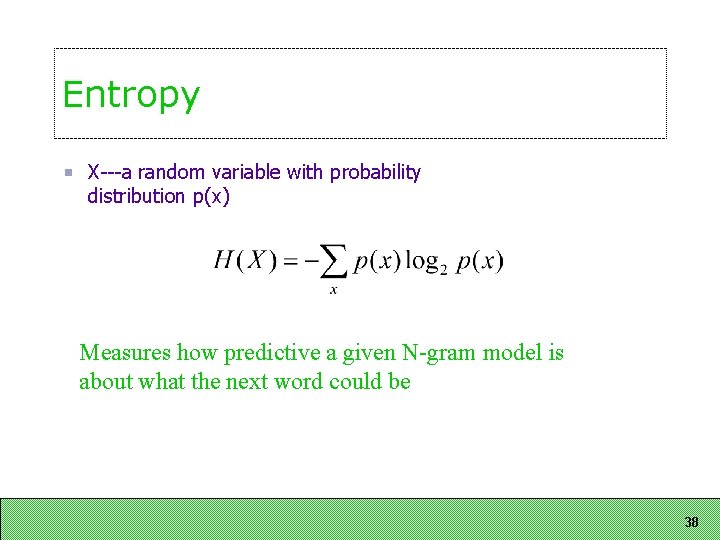 Entropy

X---a random variable with probability distribution p(x)

$H(X) = -\sum_{x} p(x) \log_2 p(x)$

Measures how predictive a given N-gram model is about what the next word could be

38